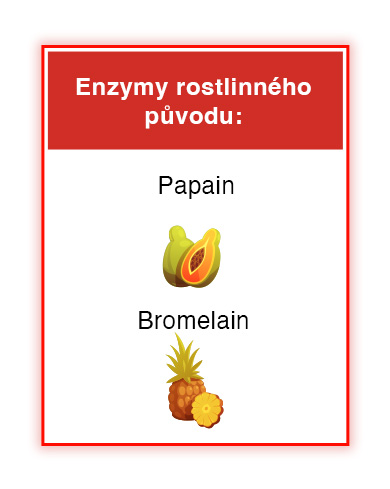 Enzymy rostlinného původu:

Papain

Bromelain